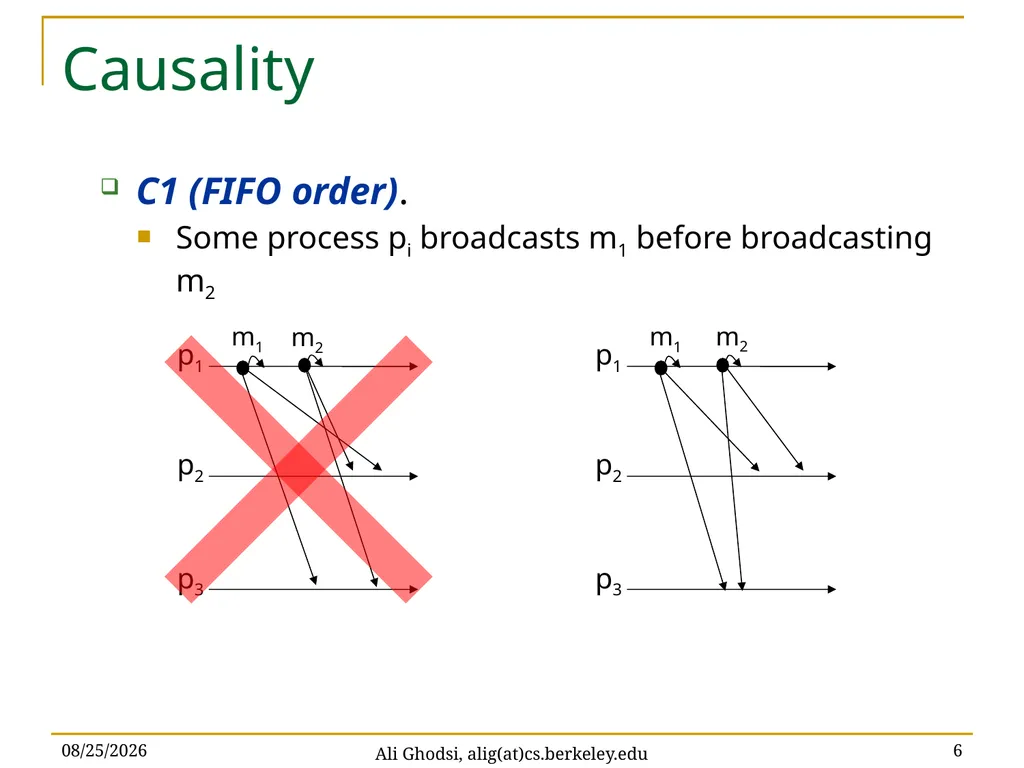 Causality

C1 (FIFO order).

Some process $p_i$ broadcasts $m_1$ before broadcasting $m_2$

$m_1$ $m_2$
$p_1$
$p_2$
$p_3$

$m_1$ $m_2$
$p_1$
$p_2$
$p_3$

08/25/2026
Ali Ghodsi, alig(at)cs.berkeley.edu
6